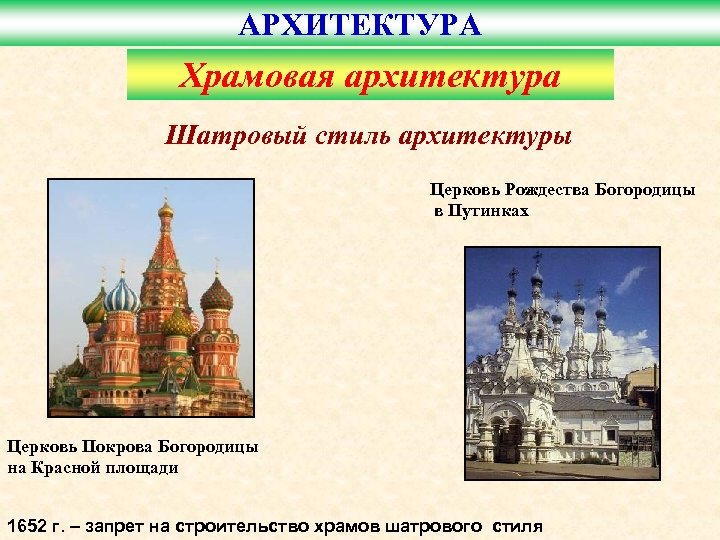 АРХИТЕКТУРА

Храмовая архитектура

Шатровый стиль архитектуры

Церковь Рождества Богородицы в Путинках

Церковь Покрова Богородицы на Красной площади

1652 г. – запрет на строительство храмов шатрового стиля